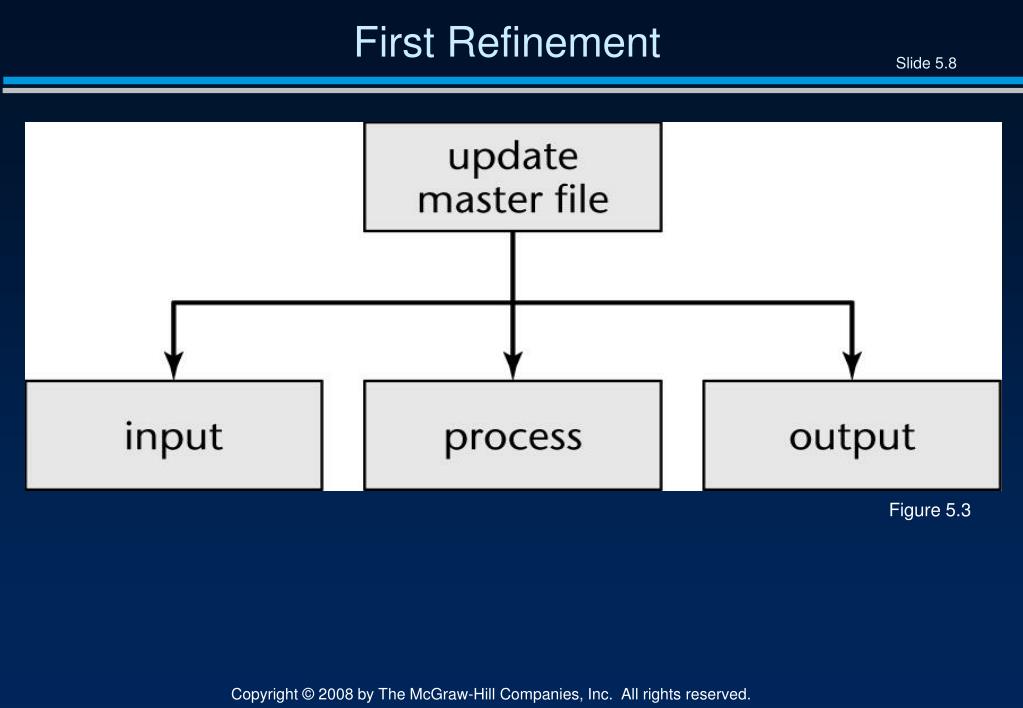 First Refinement

Slide 5.8

update master file

input

process

output

Figure 5.3

Copyright © 2008 by The McGraw-Hill Companies, Inc. All rights reserved.